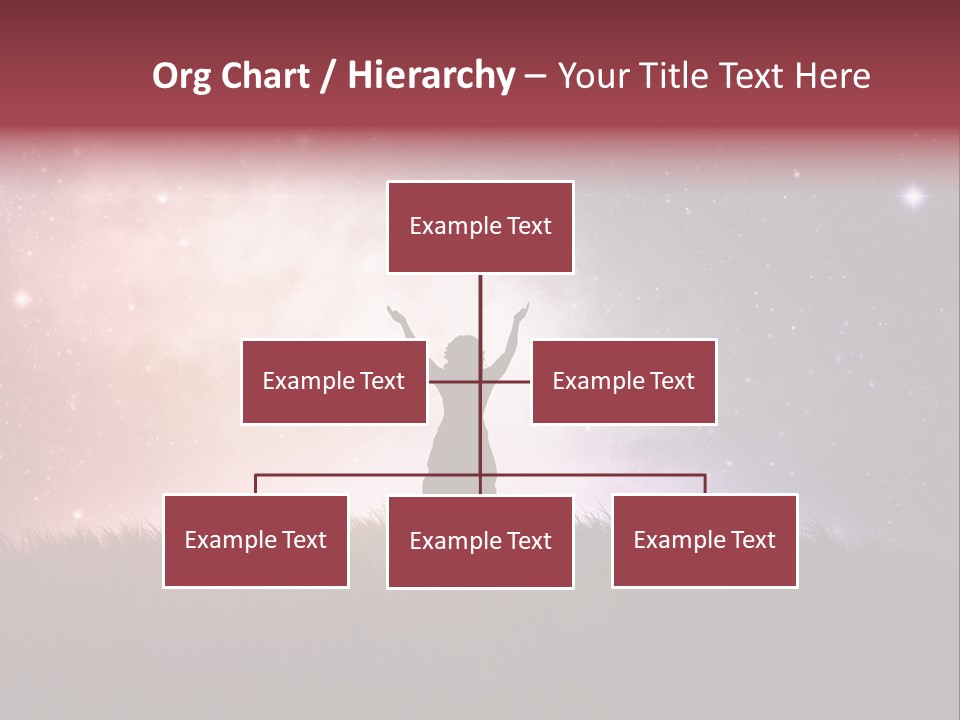 Org Chart / Hierarchy – Your Title Text Here

Example Text

Example Text

Example Text

Example Text

Example Text

Example Text